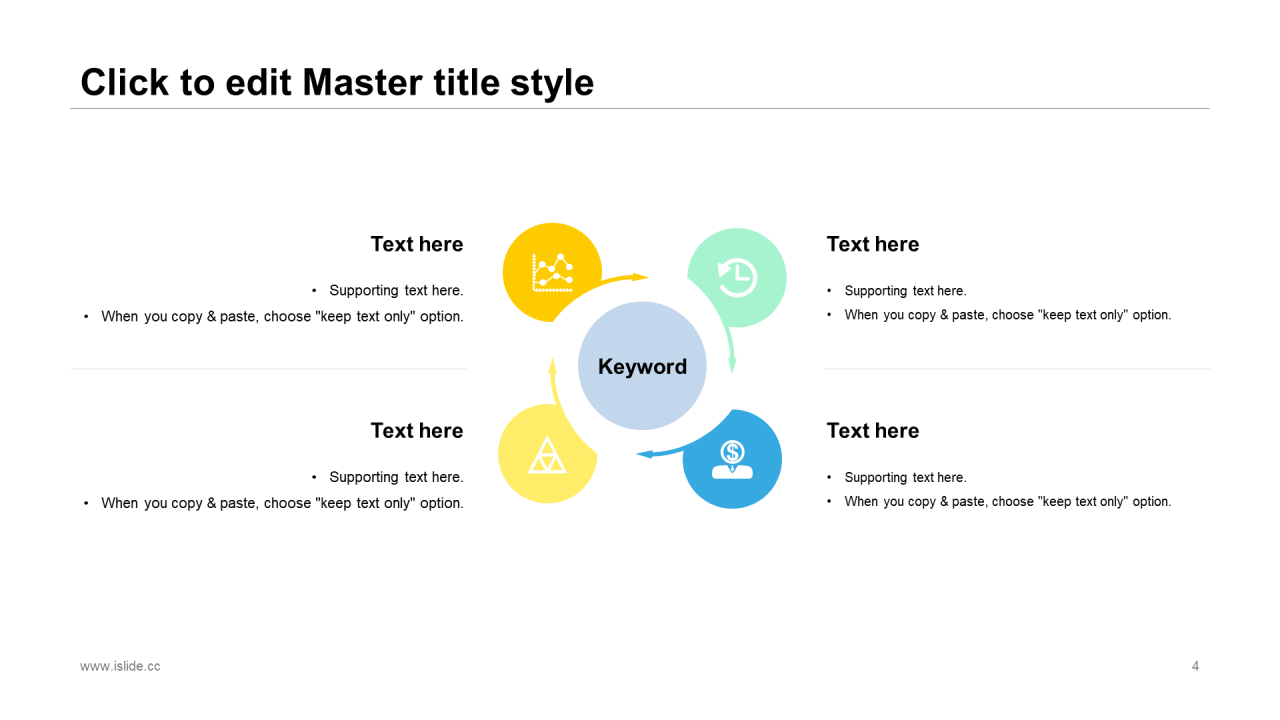 Click to edit Master title style

Text here

• Supporting text here.
• When you copy & paste, choose "keep text only" option.

Text here

• Supporting text here.
• When you copy & paste, choose "keep text only" option.

Keyword

Text here

• Supporting text here.
• When you copy & paste, choose "keep text only" option.

Text here

• Supporting text here.
• When you copy & paste, choose "keep text only" option.

www.islide.cc

4